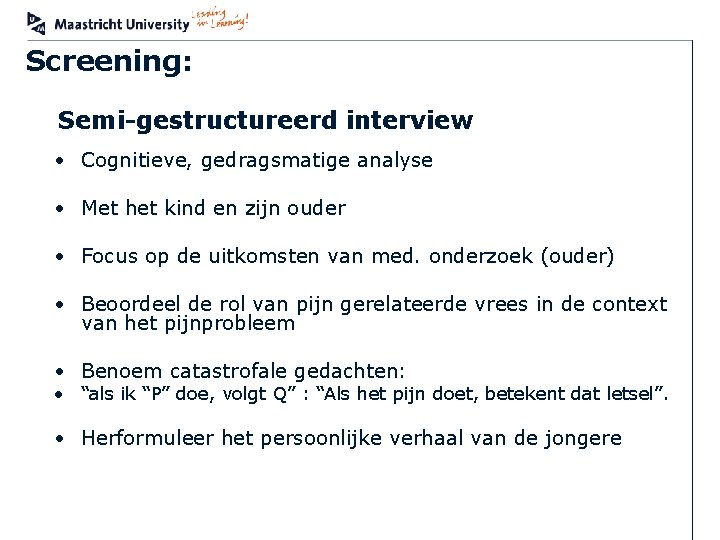 Maastricht University Leading in Learning!

Screening:

Semi-gestructureerd interview

• Cognitieve, gedragsmatige analyse

• Met het kind en zijn ouder

• Focus op de uitkomsten van med. onderzoek (ouder)

• Beoordeel de rol van pijn gerelateerde vrees in de context van het pijnprobleem

• Benoem catastrofale gedachten:
• “als ik “P” doe, volgt Q” : “Als het pijn doet, betekent dat letsel”.

• Herformuleer het persoonlijke verhaal van de jongere